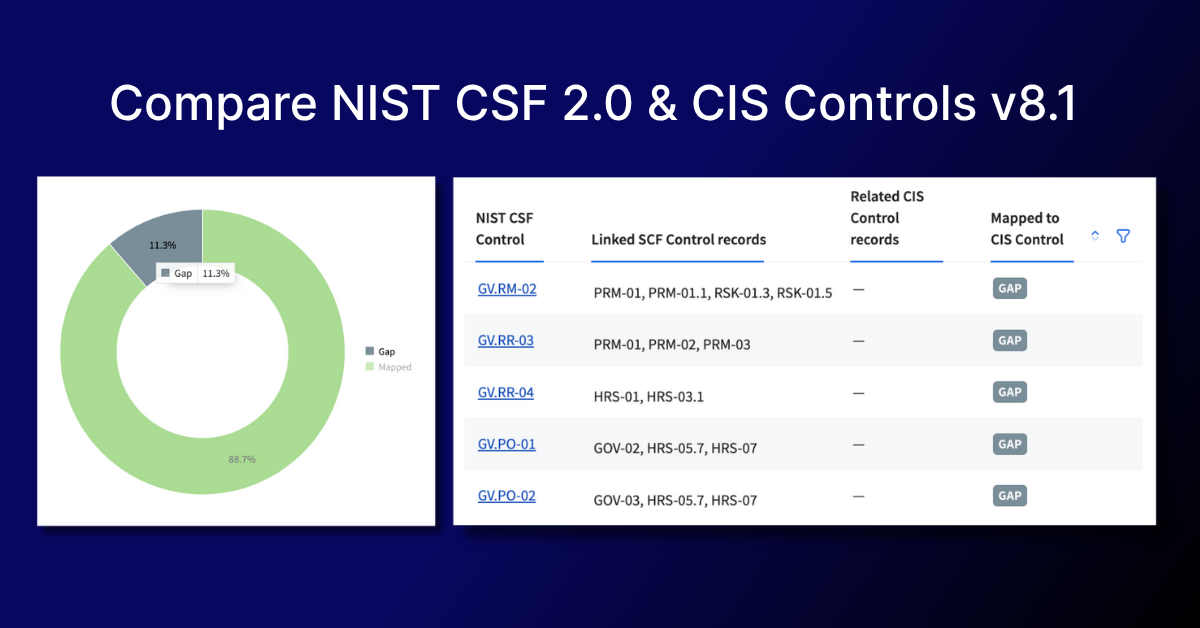 Compare NIST CSF 2.0 & CIS Controls v8.1

11.3%

Gap 11.3%

88.7%

Gap
Mapped

| NIST CSF Control | Linked SCF Control records | Related CIS Control records | Mapped to CIS Control |
|---|---|---|---|
| GV.RM-02 | PRM-01, PRM-01.1, RSK-01.3, RSK-01.5 | — | GAP |
| GV.RR-03 | PRM-01, PRM-02, PRM-03 | — | GAP |
| GV.RR-04 | HRS-01, HRS-03.1 | — | GAP |
| GV.PO-01 | GOV-02, HRS-05.7, HRS-07 | — | GAP |
| GV.PO-02 | GOV-03, HRS-05.7, HRS-07 | — | GAP |